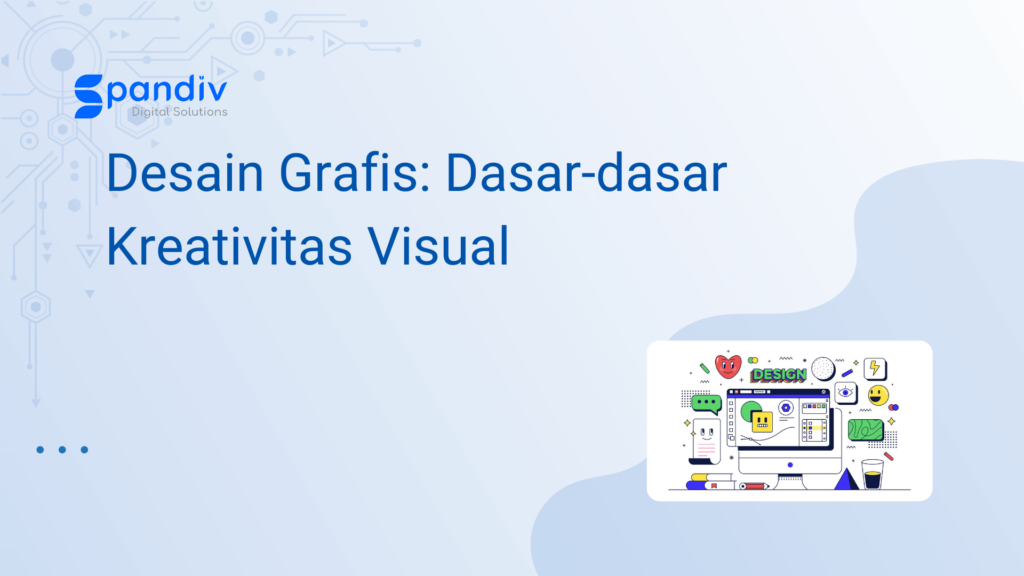 Spandiv
Digital Solutions

Desain Grafis: Dasar-dasar Kreativitas Visual

DESIGN